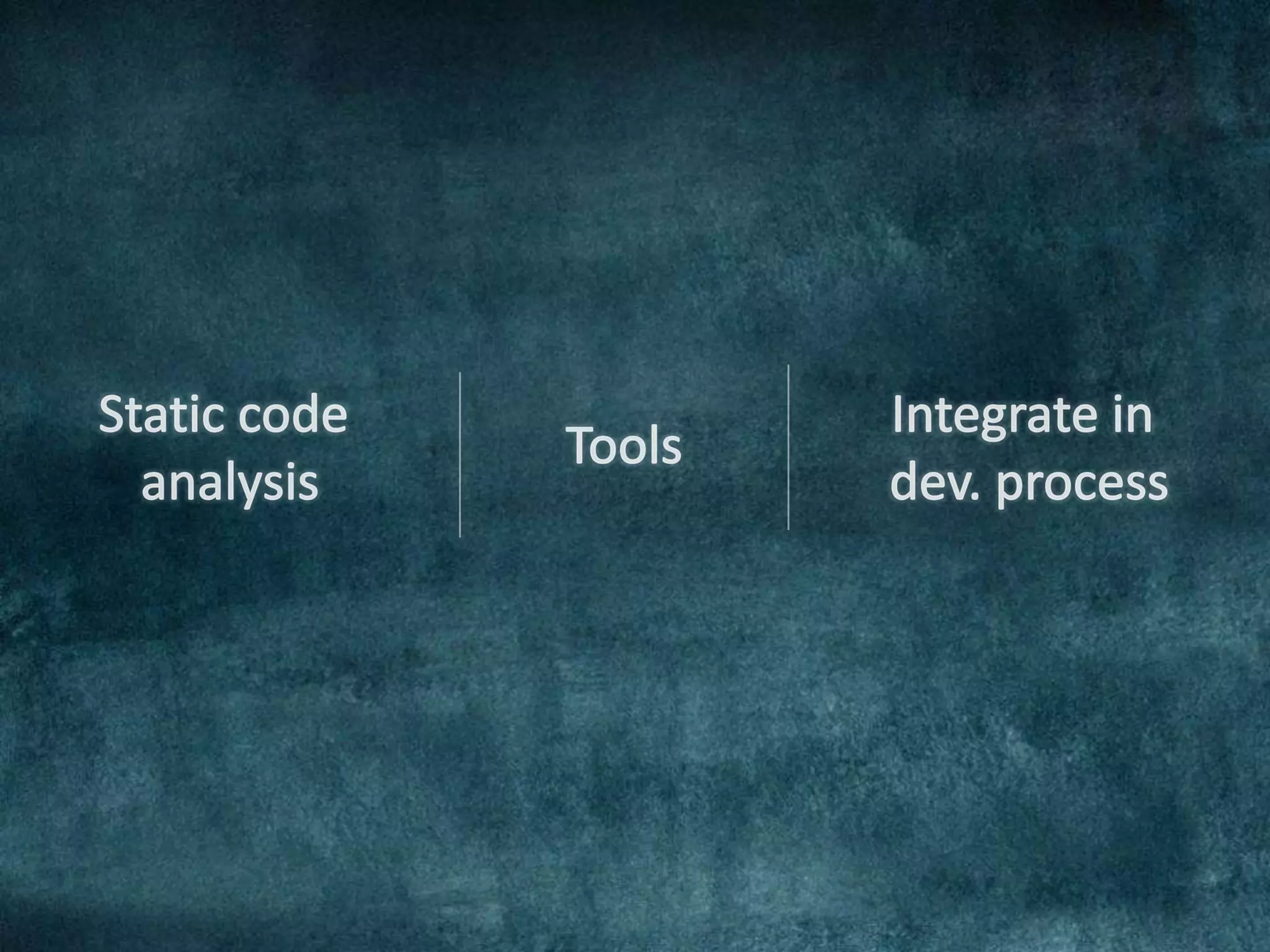 Static code analysis

Tools

Integrate in dev. process